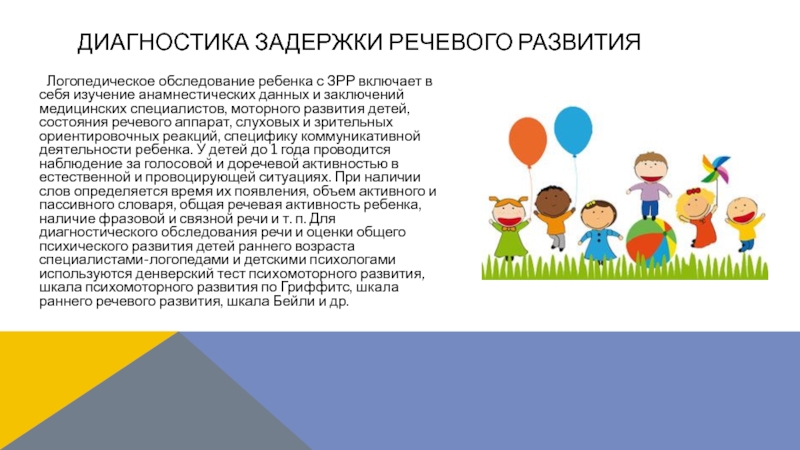 ДИАГНОСТИКА ЗАДЕРЖКИ РЕЧЕВОГО РАЗВИТИЯ

Логопедическое обследование ребенка с ЗРР включает в себя изучение анамнестических данных и заключений медицинских специалистов, моторного развития детей, состояния речевого аппарат, слуховых и зрительных ориентировочных реакций, специфику коммуникативной деятельности ребенка. У детей до 1 года проводится наблюдение за голосовой и доречевой активностью в естественной и провоцирующей ситуациях. При наличии слов определяется время их появления, объем активного и пассивного словаря, общая речевая активность ребенка, наличие фразовой и связной речи и т. п. Для диагностического обследования речи и оценки общего психического развития детей раннего возраста специалистами-логопедами и детскими психологами используются денверский тест психомоторного развития, шкала психомоторного развития по Гриффитс, шкала раннего речевого развития, шкала Бейли и др.